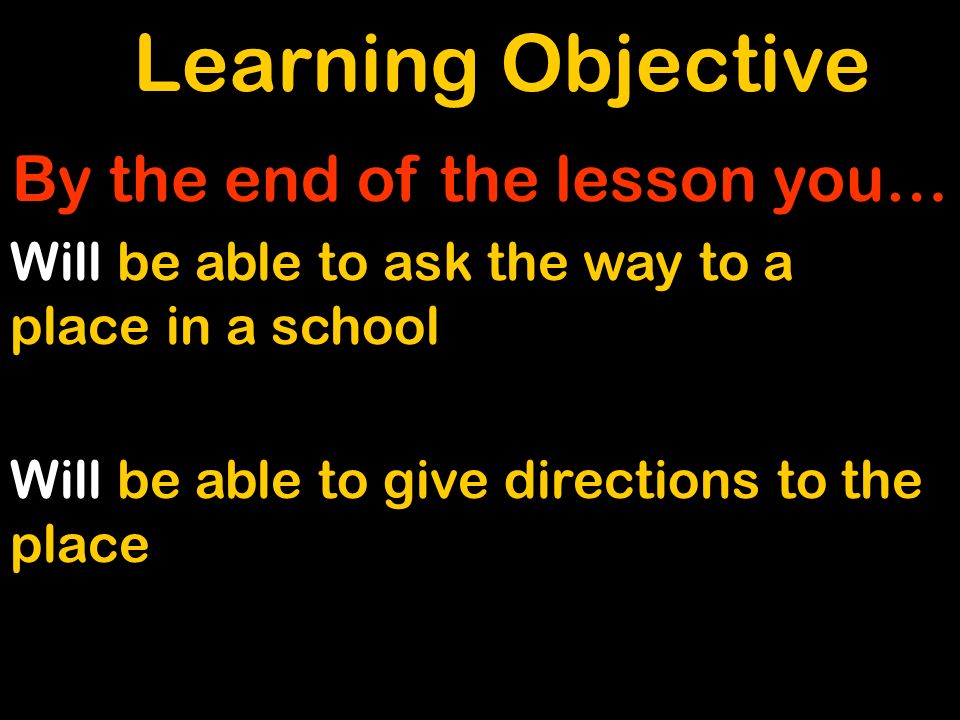 Learning Objective

By the end of the lesson you…

Will be able to ask the way to a place in a school

Will be able to give directions to the place